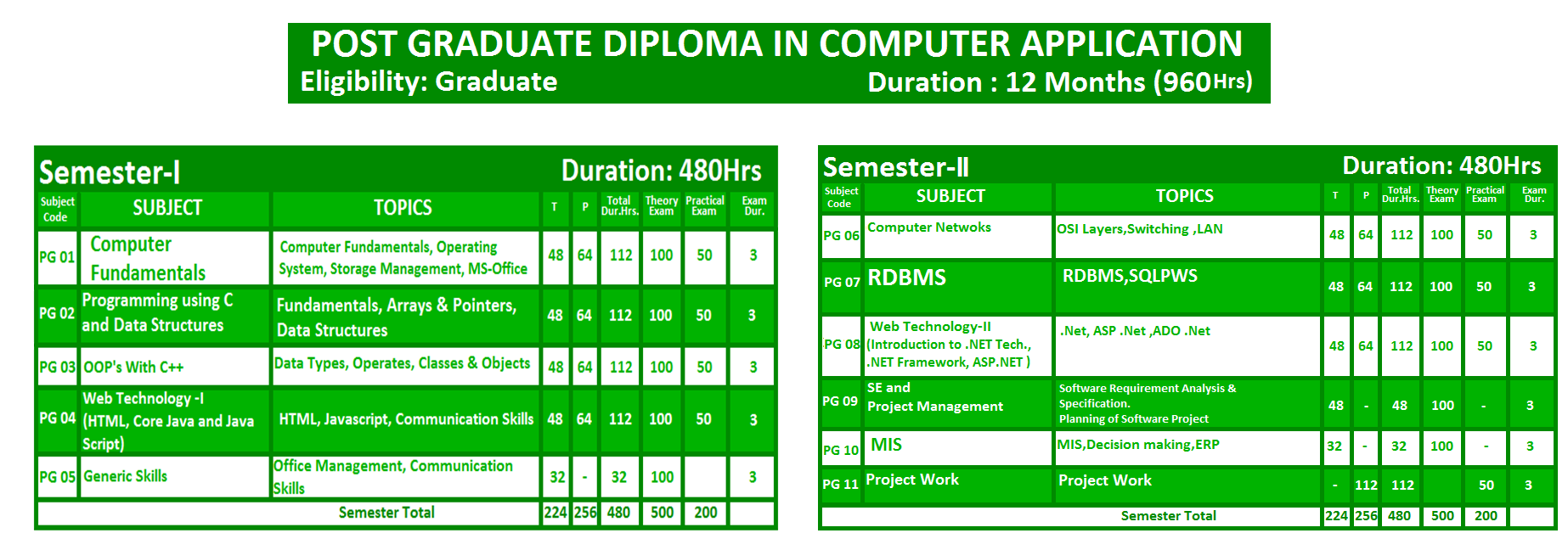 POST GRADUATE DIPLOMA IN COMPUTER APPLICATION
Eligibility: Graduate Duration : 12 Months (960Hrs)

Semester-I Duration: 480Hrs

| Subject Code | SUBJECT | TOPICS | T | P | Total Dur.Hrs. | Theory Exam | Practical Exam | Exam Dur. |
|---|---|---|---|---|---|---|---|---|
| PG 01 | Computer Fundamentals | Computer Fundamentals, Operating System, Storage Management, MS-Office | 48 | 64 | 112 | 100 | 50 | 3 |
| PG 02 | Programming using C and Data Structures | Fundamentals, Arrays & Pointers, Data Structures | 48 | 64 | 112 | 100 | 50 | 3 |
| PG 03 | OOP's With C++ | Data Types, Operates, Classes & Objects | 48 | 64 | 112 | 100 | 50 | 3 |
| PG 04 | Web Technology -I (HTML, Core Java and Java Script) | HTML, Javascript, Communication Skills | 48 | 64 | 112 | 100 | 50 | 3 |
| PG 05 | Generic Skills | Office Management, Communication Skills | 32 | - | 32 | 100 | | 3 |
| | Semester Total | | 224 | 256 | 480 | 500 | 200 | |

Semester-II Duration: 480Hrs

| Subject Code | SUBJECT | TOPICS | T | P | Total Dur.Hrs. | Theory Exam | Practical Exam | Exam Dur. |
|---|---|---|---|---|---|---|---|---|
| PG 06 | Computer Netwoks | OSI Layers,Switching ,LAN | 48 | 64 | 112 | 100 | 50 | 3 |
| PG 07 | RDBMS | RDBMS,SQLPWS | 48 | 64 | 112 | 100 | 50 | 3 |
| PG 08 | Web Technology-II (Introduction to .NET Tech., .NET Framework, ASP.NET ) | .Net, ASP .Net ,ADO .Net | 48 | 64 | 112 | 100 | 50 | 3 |
| PG 09 | SE and Project Management | Software Requirement Analysis & Specification. Planning of Software Project | 48 | - | 48 | 100 | - | 3 |
| PG 10 | MIS | MIS,Decision making,ERP | 32 | - | 32 | 100 | - | 3 |
| PG 11 | Project Work | Project Work | - | 112 | 112 | | 50 | 3 |
| | Semester Total | | 224 | 256 | 480 | 500 | 200 | |